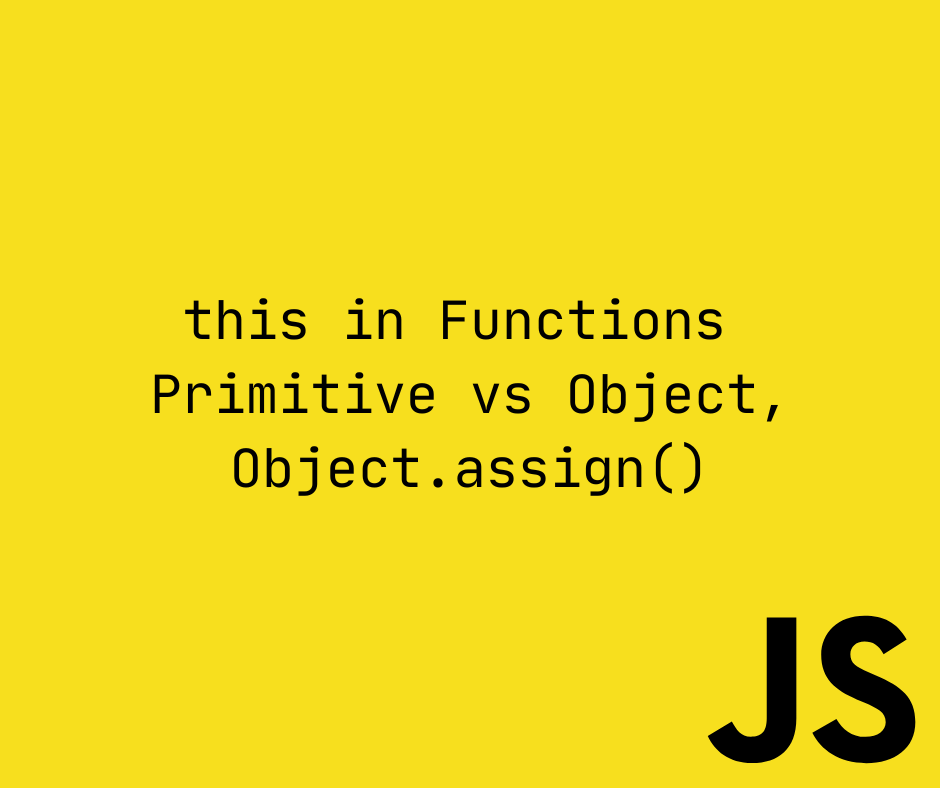 this in Functions
Primitive vs Object,
Object.assign()

JS